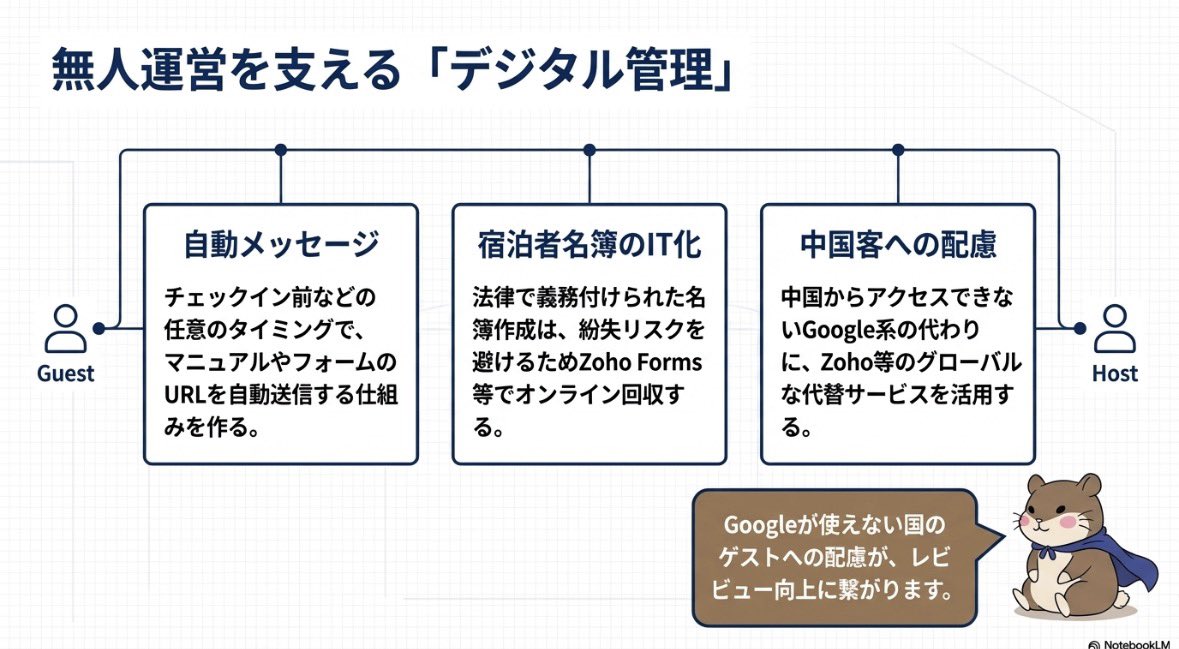 無人運営を支える「デジタル管理」

Guest

自動メッセージ

チェックイン前などの任意のタイミングで、マニュアルやフォームのURLを自動送信する仕組みを作る。

宿泊者名簿のIT化

法律で義務付けられた名簿作成は、紛失リスクを避けるためZoho Forms等でオンライン回収する。

中国客への配慮

中国からアクセスできないGoogle系の代わりに、Zoho等のグローバルな代替サービスを活用する。

Host

Googleが使えない国のゲストへの配慮が、レビュー向上に繋がります。

NotebookLM